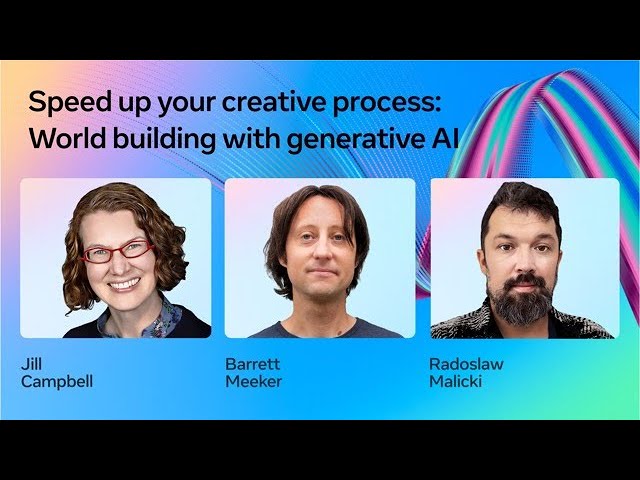 Speed up your creative process: World building with generative AI

Jill Campbell

Barrett Meeker

Radoslaw Malicki